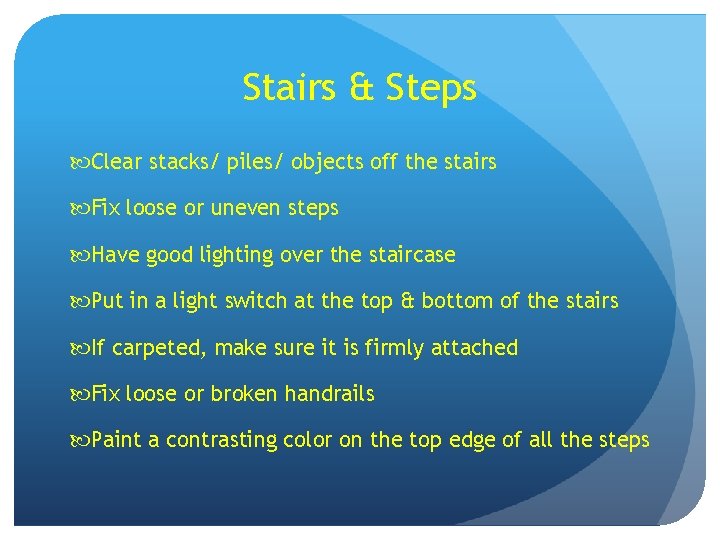 Stairs & Steps

Clear stacks/ piles/ objects off the stairs

Fix loose or uneven steps

Have good lighting over the staircase

Put in a light switch at the top & bottom of the stairs

If carpeted, make sure it is firmly attached

Fix loose or broken handrails

Paint a contrasting color on the top edge of all the steps